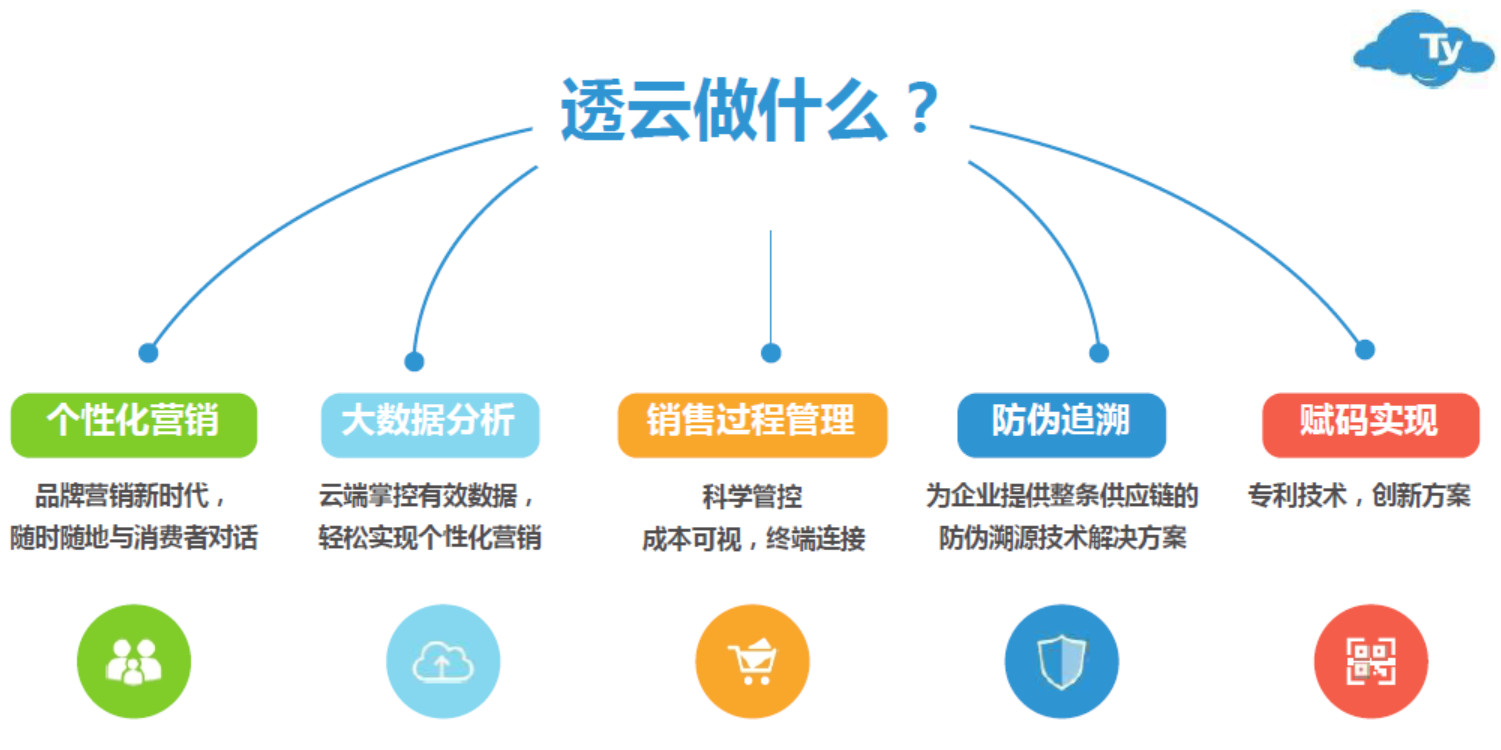 Ty

透云做什么？

个性化营销

品牌营销新时代，
随时随地与消费者对话

大数据分析

云端掌控有效数据，
轻松实现个性化营销

销售过程管理

科学管控
成本可视，终端连接

防伪追溯

为企业提供整条供应链的
防伪溯源技术解决方案

赋码实现

专利技术，创新方案